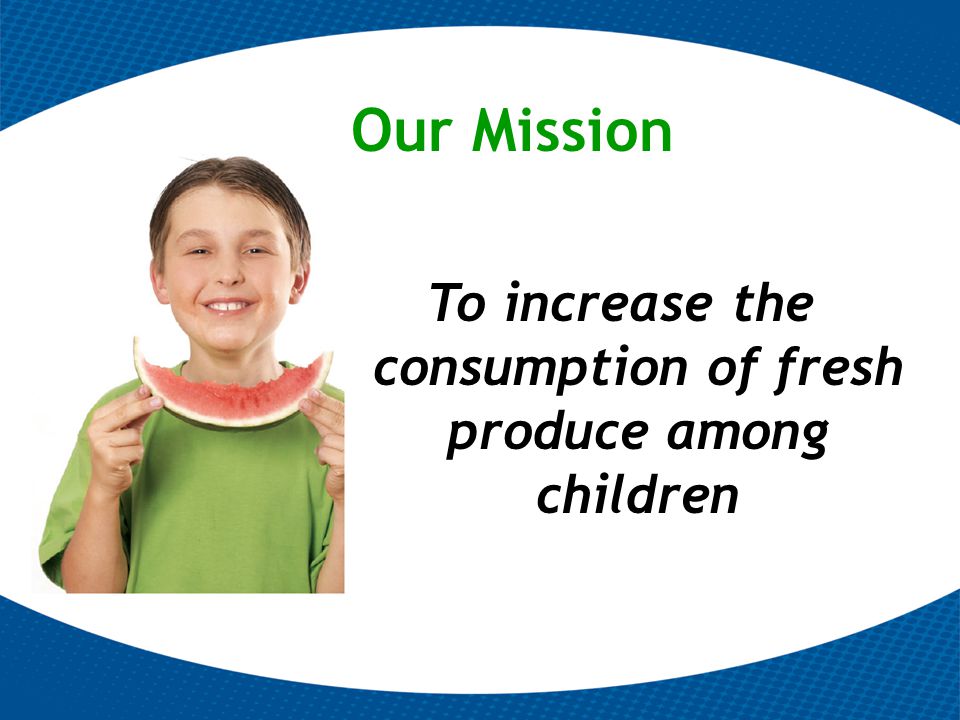 Our Mission

To increase the consumption of fresh produce among children